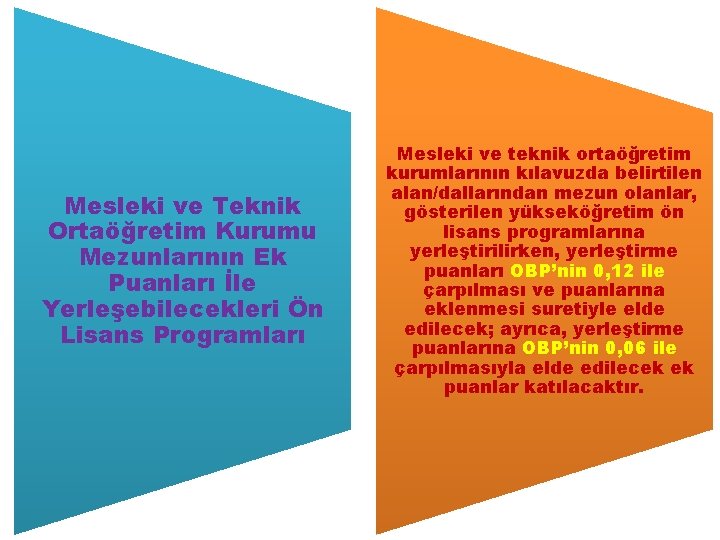 Mesleki ve Teknik Ortaöğretim Kurumu Mezunlarının Ek Puanları İle Yerleşebilecekleri Ön Lisans Programları

Mesleki ve teknik ortaöğretim kurumlarının kılavuzda belirtilen alan/dallarından mezun olanlar, gösterilen yükseköğretim ön lisans programlarına yerleştirilirken, yerleştirme puanları OBP'nin 0,12 ile çarpılması ve puanlarına eklenmesi suretiyle elde edilecek; ayrıca, yerleştirme puanlarına OBP'nin 0,06 ile çarpılmasıyla elde edilecek ek puanlar katılacaktır.